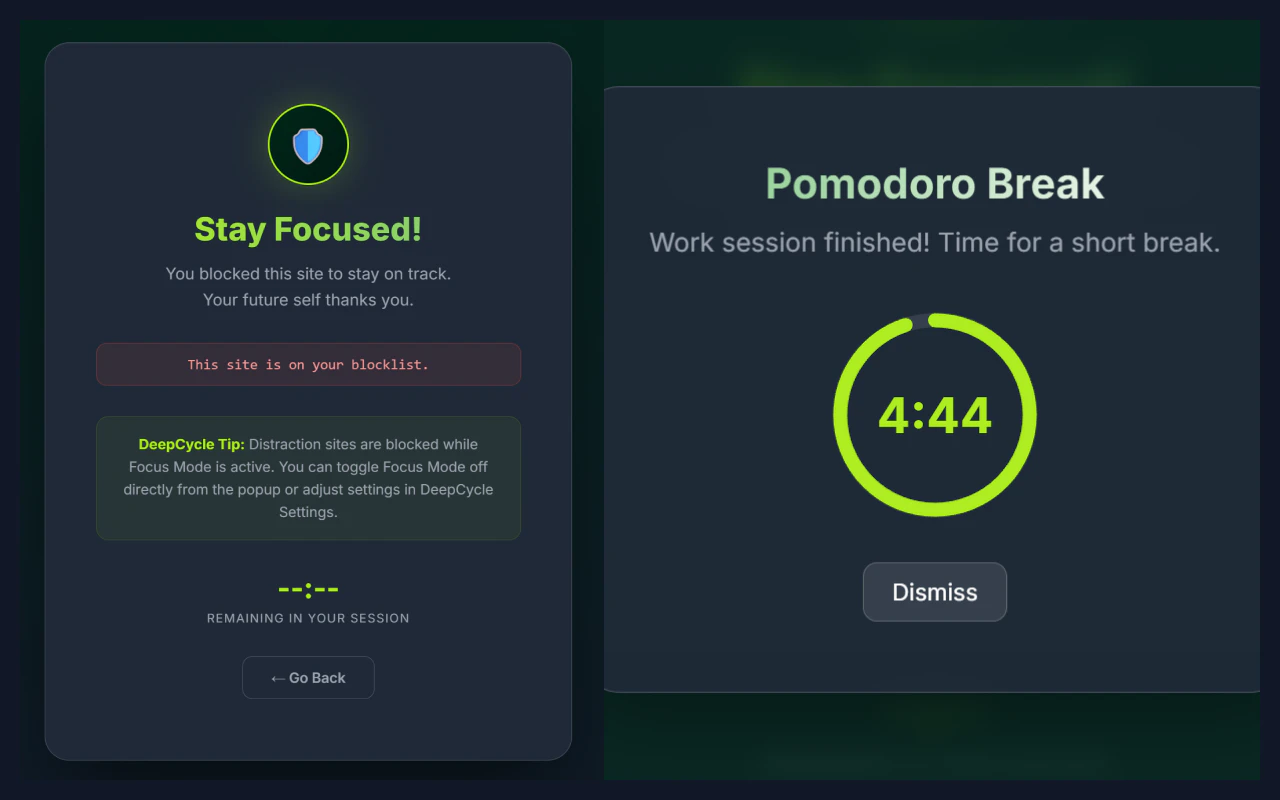 Stay Focused!

You blocked this site to stay on track.
Your future self thanks you.

This site is on your blocklist.

DeepCycle Tip: Distraction sites are blocked while Focus Mode is active. You can toggle Focus Mode off directly from the popup or adjust settings in DeepCycle Settings.

--:--

REMAINING IN YOUR SESSION

← Go Back

Pomodoro Break

Work session finished! Time for a short break.

4:44

Dismiss